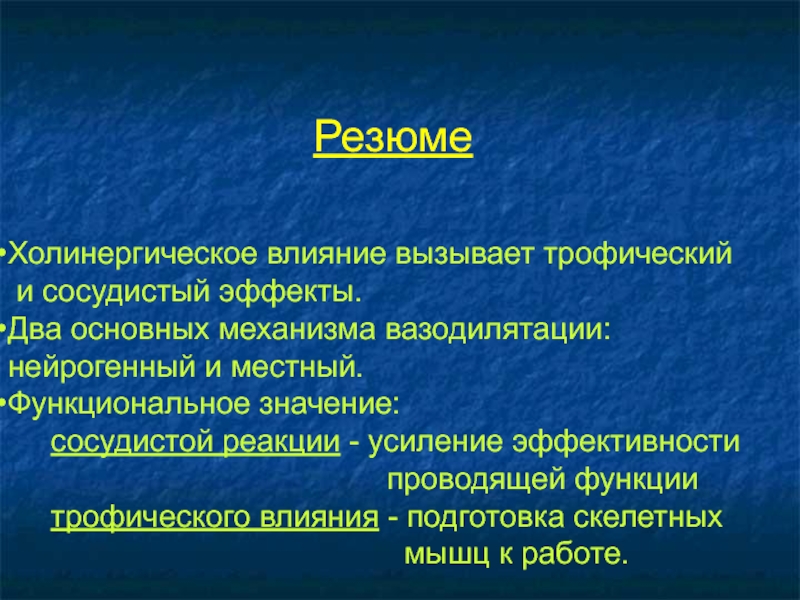 Резюме

•Холинергическое влияние вызывает трофический и сосудистый эффекты.
•Два основных механизма вазодилятации: нейрогенный и местный.
•Функциональное значение:
сосудистой реакции - усиление эффективности проводящей функции
трофического влияния - подготовка скелетных мышц к работе.